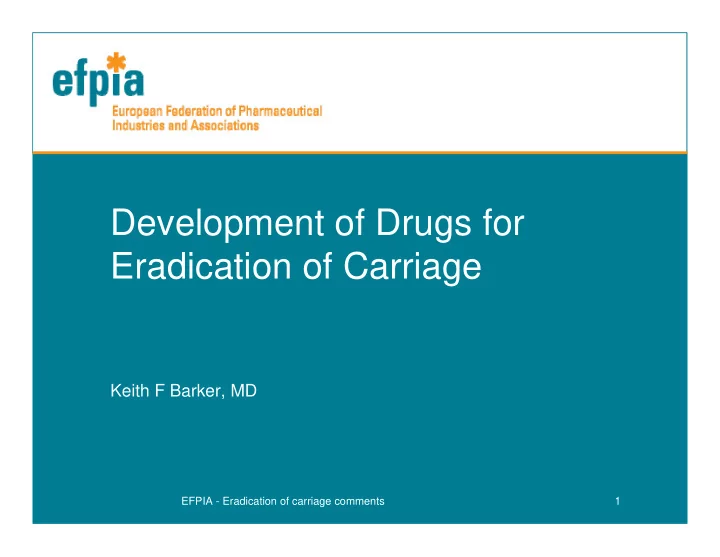 efpia
European Federation of Pharmaceutical Industries and Associations

Development of Drugs for Eradication of Carriage

Keith F Barker, MD

EFPIA - Eradication of carriage comments

1